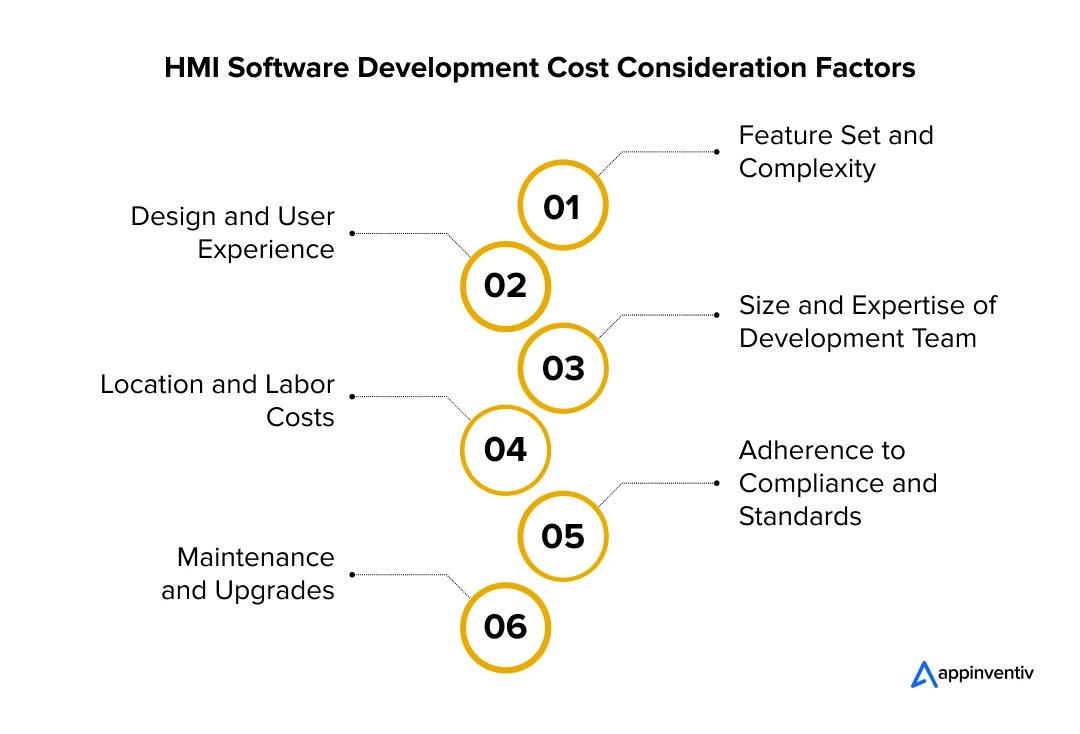 HMI Software Development Cost Consideration Factors

01
Feature Set and Complexity

02
Design and User Experience

03
Size and Expertise of Development Team

04
Location and Labor Costs

05
Adherence to Compliance and Standards

06
Maintenance and Upgrades

appinventiv